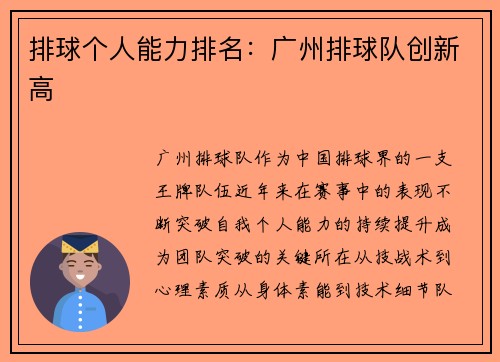 排球个人能力排名：广州排球队创新高

广州排球队作为中国排球界的一支王牌队伍近年来在赛事中的表现不断突破自我个人能力的持续提升成为团队突破的关键所在从技战术到心理素质从身体素能到技术细节队